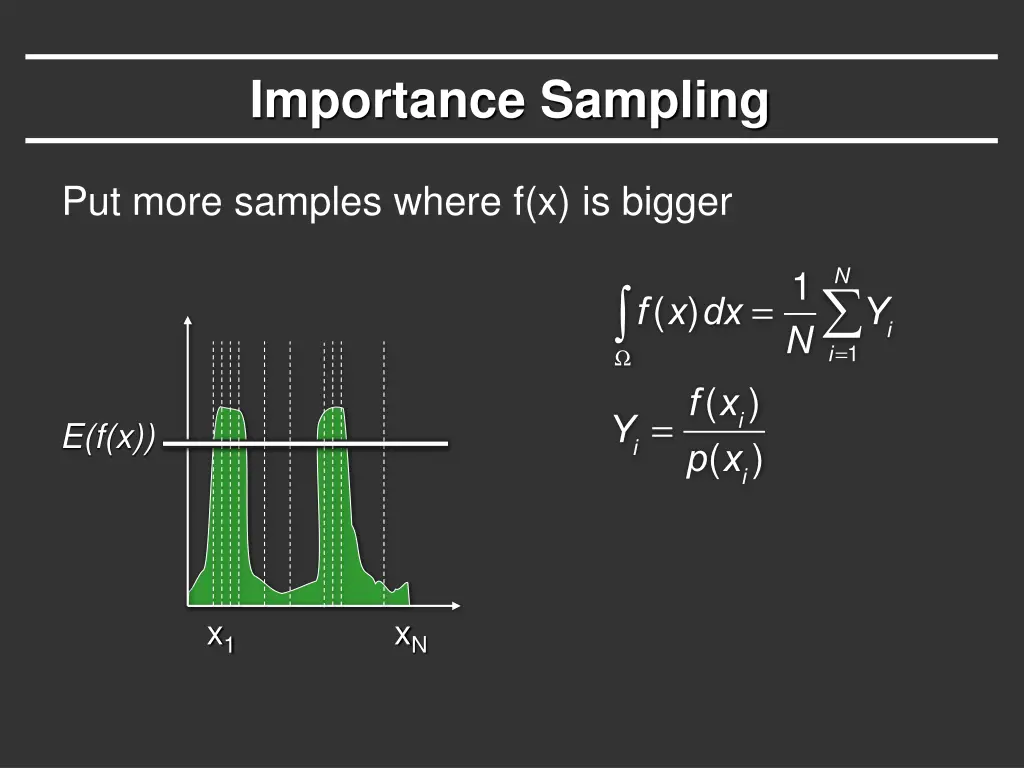 Importance Sampling

Put more samples where f(x) is bigger

$\int_{\Omega} f(x)\,dx = \frac{1}{N}\sum_{i=1}^{N} Y_i$

$Y_i = \frac{f(x_i)}{p(x_i)}$

E(f(x))

$x_1$

$x_N$